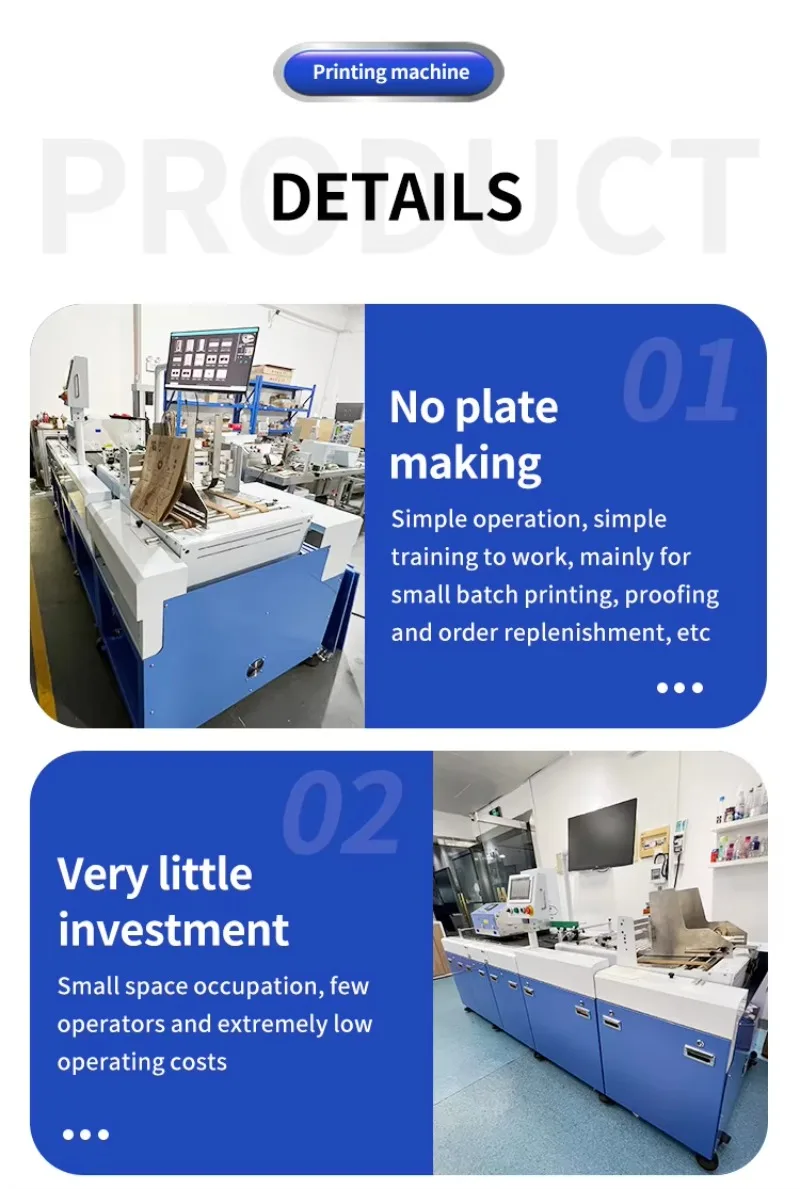 Printing machine

PRODUCT

DETAILS

01

No plate making

Simple operation, simple training to work, mainly for small batch printing, proofing and order replenishment, etc

02

Very little investment

Small space occupation, few operators and extremely low operating costs